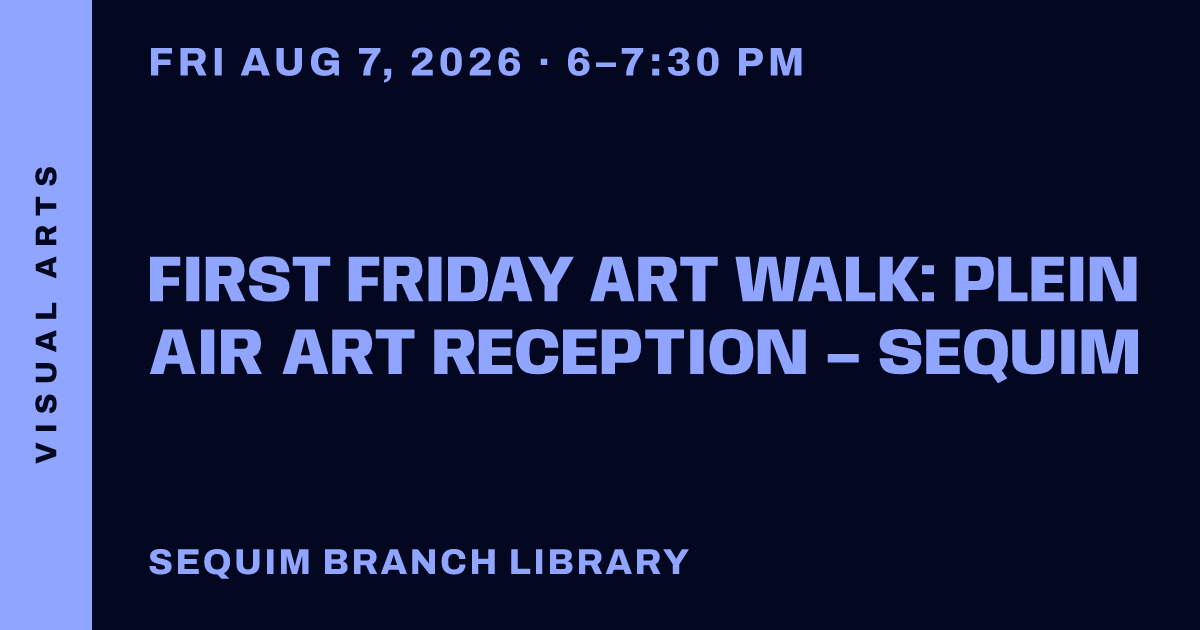 VISUAL ARTS

FRI AUG 7, 2026 · 6–7:30 PM

FIRST FRIDAY ART WALK: PLEIN AIR ART RECEPTION – SEQUIM

SEQUIM BRANCH LIBRARY